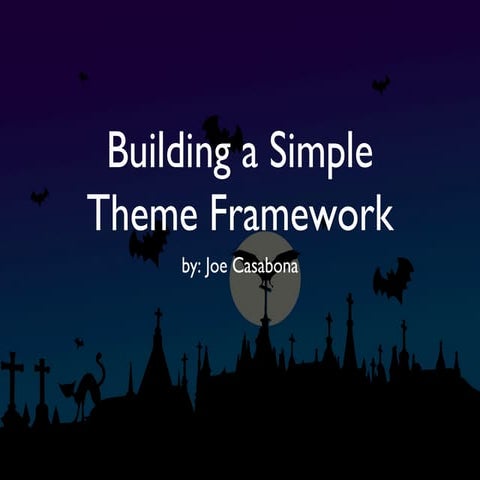 Building a Simple Theme Framework

by: Joe Casabona